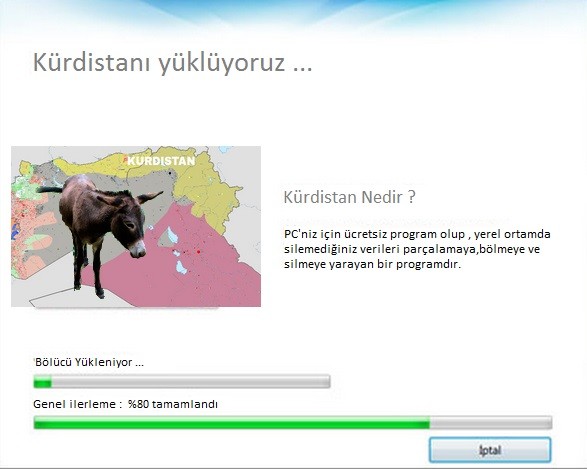 Kürdistanı yüklüyoruz ...

KURDISTAN

Kürdistan Nedir ?

PC'niz için ücretsiz program olup , yerel ortamda silemediğiniz verileri parçalamaya,bölmeye ve silmeye yarayan bir programdır.

Bölücü Yükleniyor ...

Genel ilerleme : %80 tamamlandı

İptal